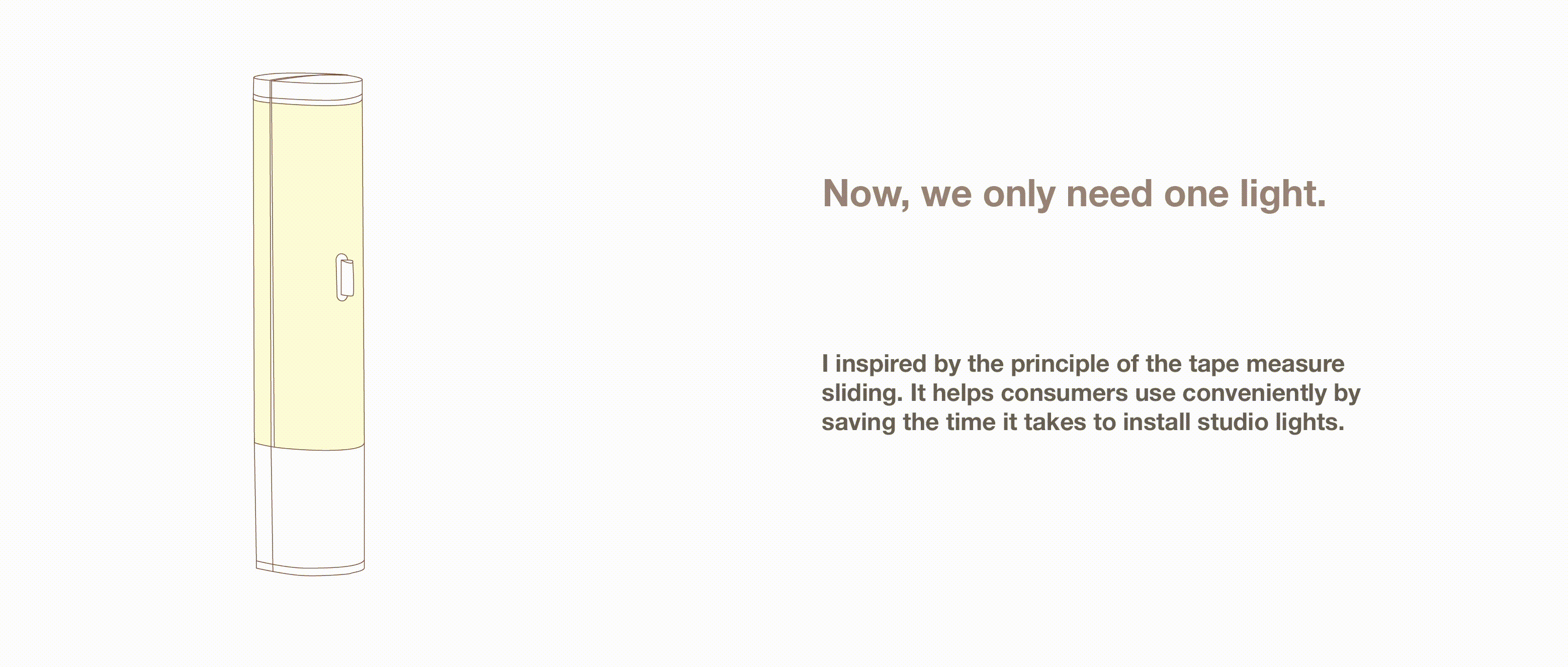 Now, we only need one light.

I inspired by the principle of the tape measure sliding. It helps consumers use conveniently by saving the time it takes to install studio lights.